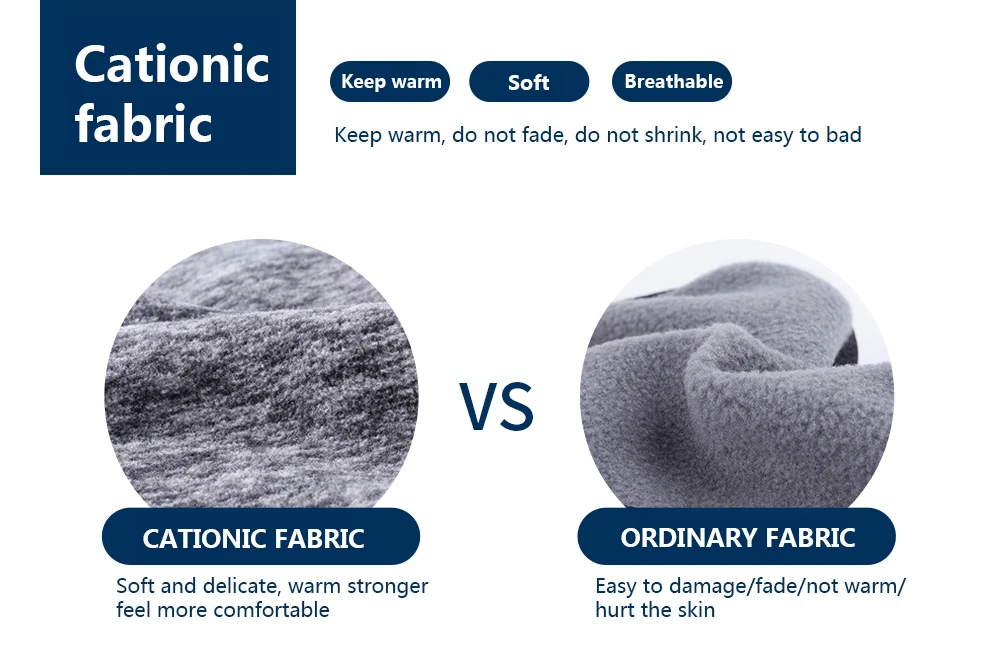 Cationic fabric

Keep warm

Soft

Breathable

Keep warm, do not fade, do not shrink, not easy to bad

VS

CATIONIC FABRIC

Soft and delicate, warm stronger feel more comfortable

ORDINARY FABRIC

Easy to damage/fade/not warm/ hurt the skin